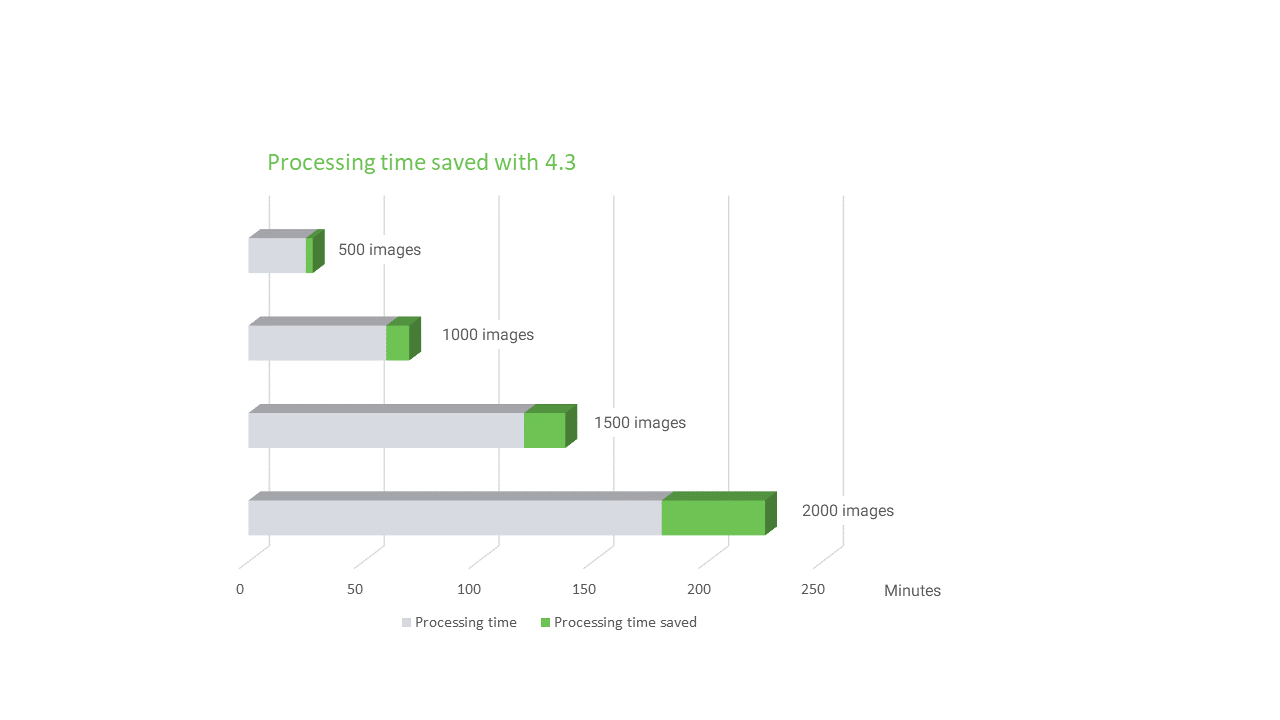 Processing time saved with 4.3

500 images

1000 images

1500 images

2000 images

0
50
100
150
200
250
Minutes

Processing time
Processing time saved